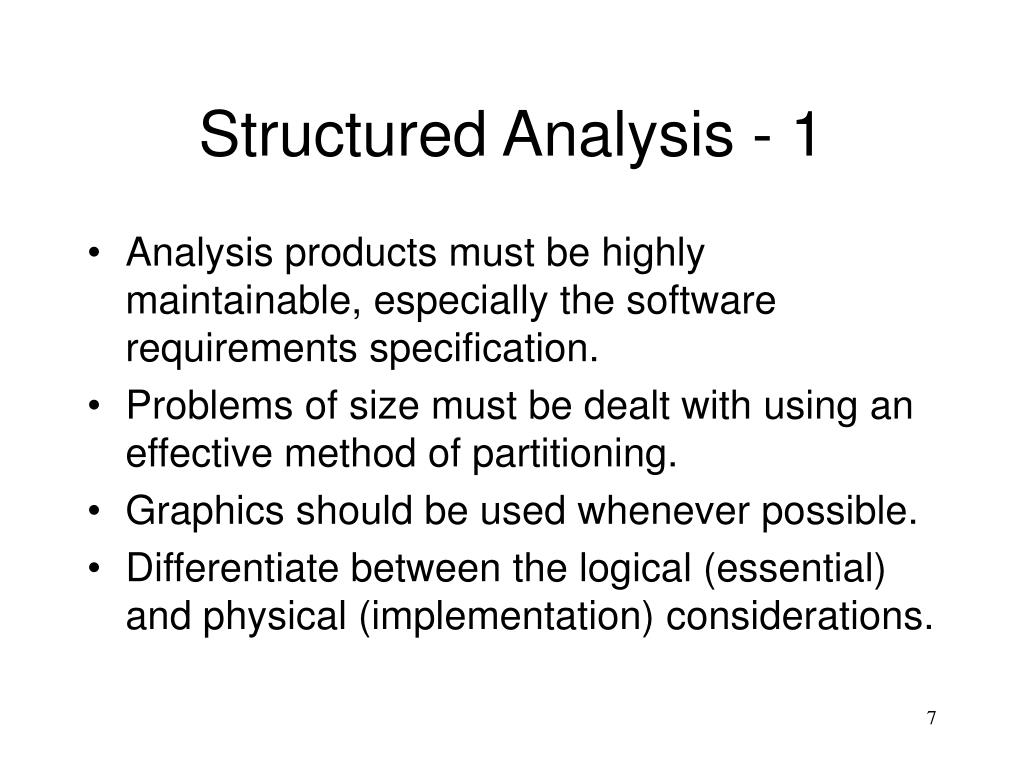 Structured Analysis - 1

• Analysis products must be highly maintainable, especially the software requirements specification.
• Problems of size must be dealt with using an effective method of partitioning.
• Graphics should be used whenever possible.
• Differentiate between the logical (essential) and physical (implementation) considerations.

7